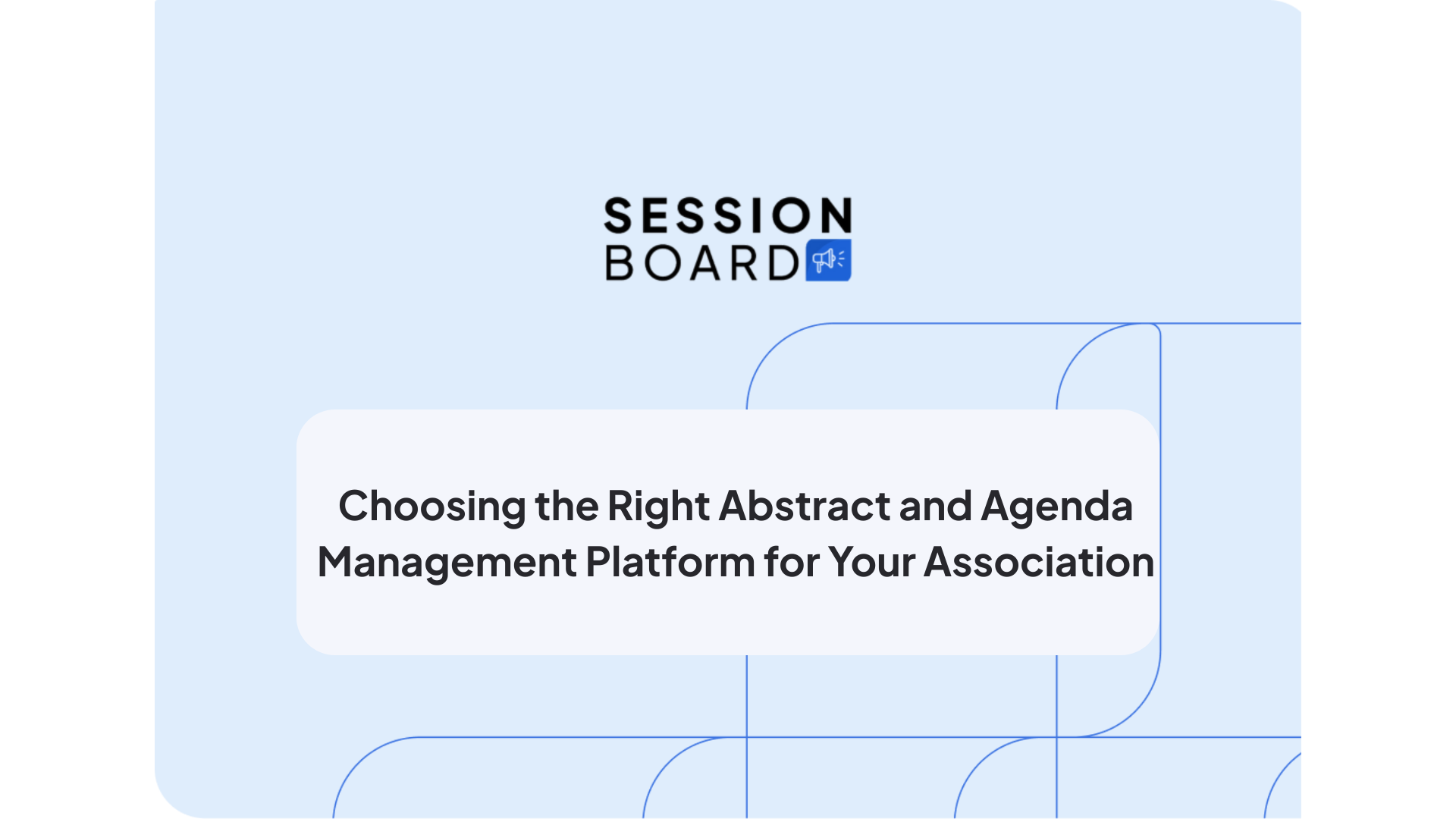 SESSION
BOARD

Choosing the Right Abstract and Agenda Management Platform for Your Association